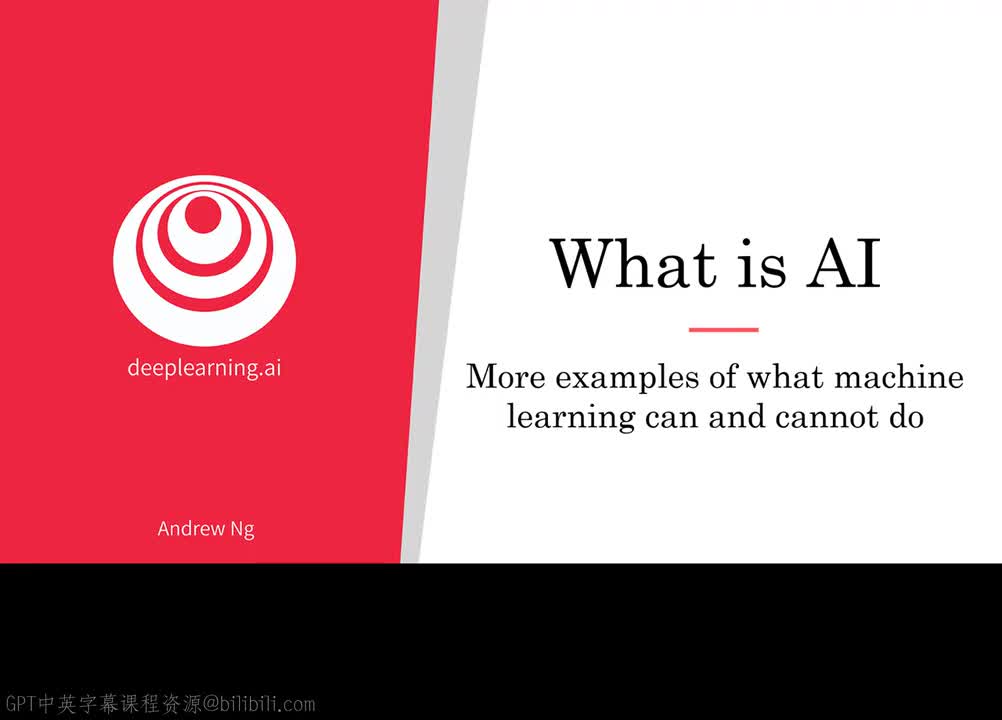 deeplearning.ai

Andrew Ng

What is AI

More examples of what machine learning can and cannot do

GPT中英字幕课程资源@bilibili.com